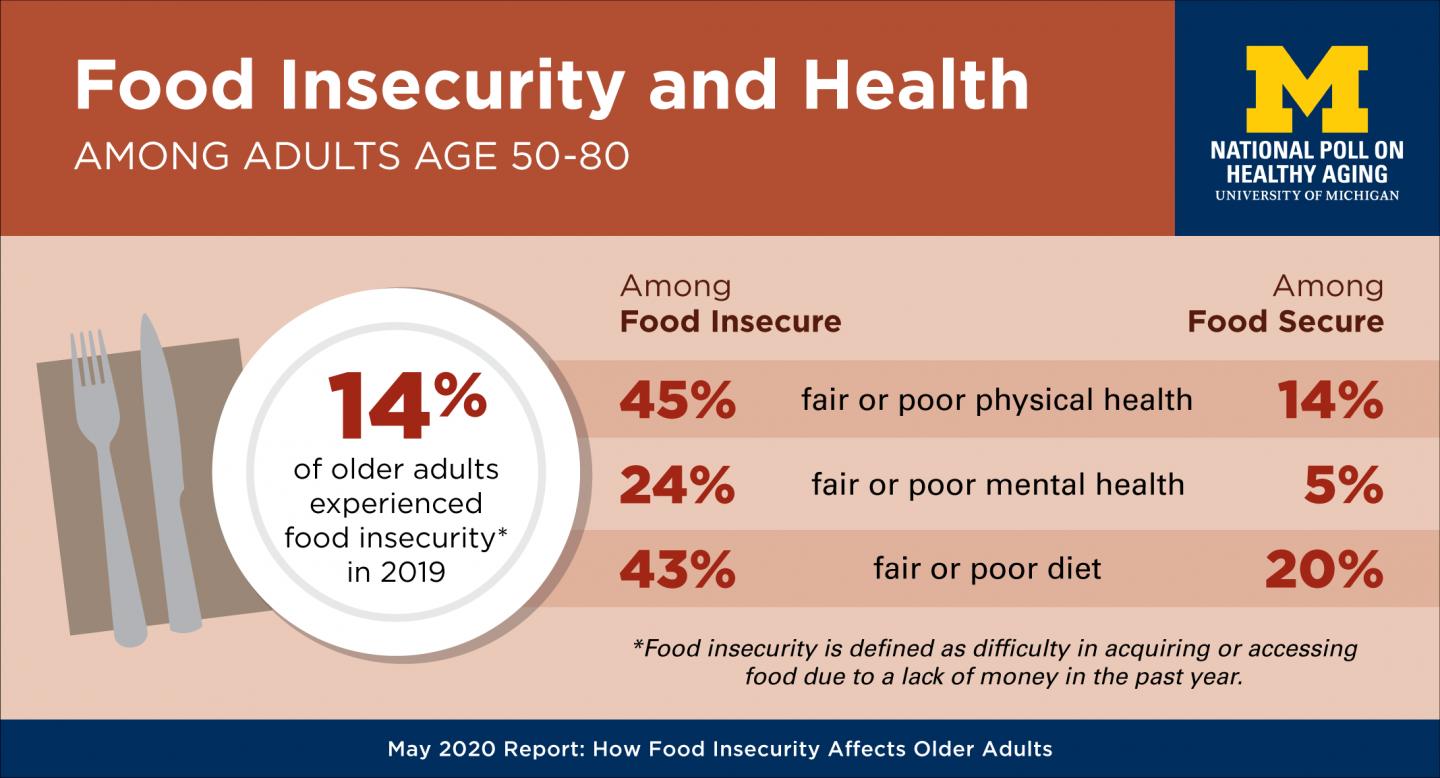 Food Insecurity and Health
AMONG ADULTS AGE 50-80

M
NATIONAL POLL ON HEALTHY AGING
UNIVERSITY OF MICHIGAN

14%
of older adults experienced food insecurity* in 2019

| Among Food Insecure | | Among Food Secure |
|---|---|---|
| 45% | fair or poor physical health | 14% |
| 24% | fair or poor mental health | 5% |
| 43% | fair or poor diet | 20% |

*Food insecurity is defined as difficulty in acquiring or accessing food due to a lack of money in the past year.

May 2020 Report: How Food Insecurity Affects Older Adults